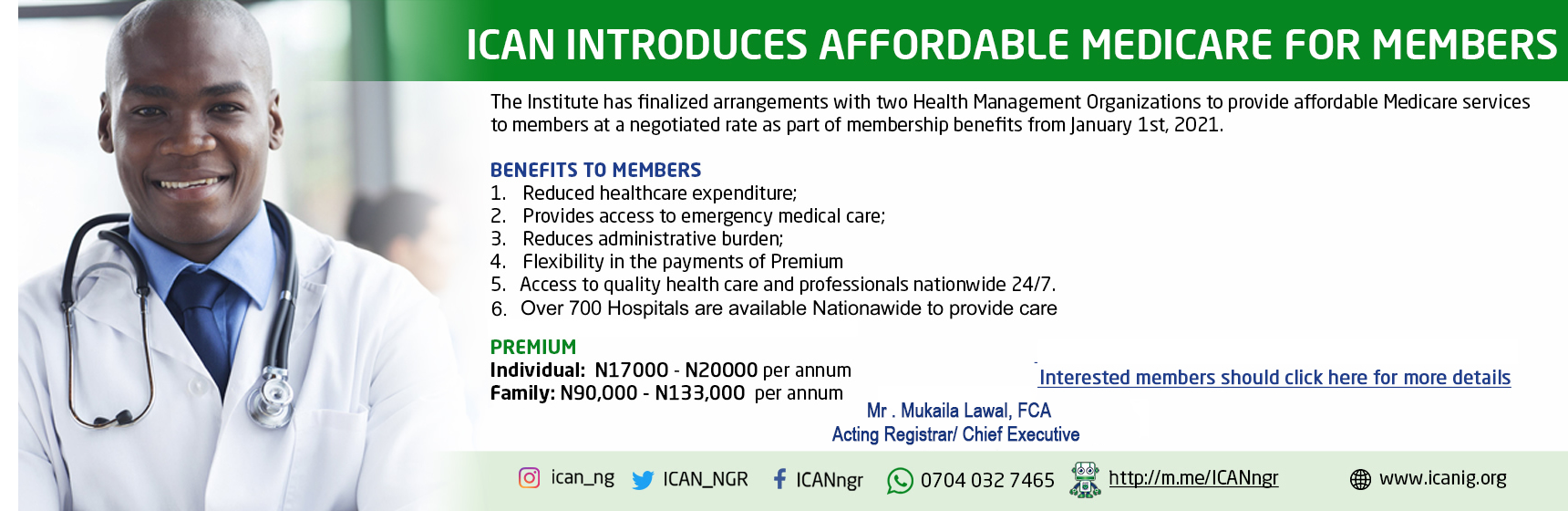 ICAN INTRODUCES AFFORDABLE MEDICARE FOR MEMBERS

The Institute has finalized arrangements with two Health Management Organizations to provide affordable Medicare services to members at a negotiated rate as part of membership benefits from January 1st, 2021.

BENEFITS TO MEMBERS
1. Reduced healthcare expenditure;
2. Provides access to emergency medical care;
3. Reduces administrative burden;
4. Flexibility in the payments of Premium
5. Access to quality health care and professionals nationwide 24/7.
6. Over 700 Hospitals are available Nationawide to provide care

PREMIUM
Individual: N17000 - N20000 per annum
Family: N90,000 - N133,000 per annum

Interested members should click here for more details

Mr . Mukaila Lawal, FCA
Acting Registrar/ Chief Executive

ican_ng ICAN_NGR ICANngr 0704 032 7465 http://m.me/ICANngr www.icanig.org